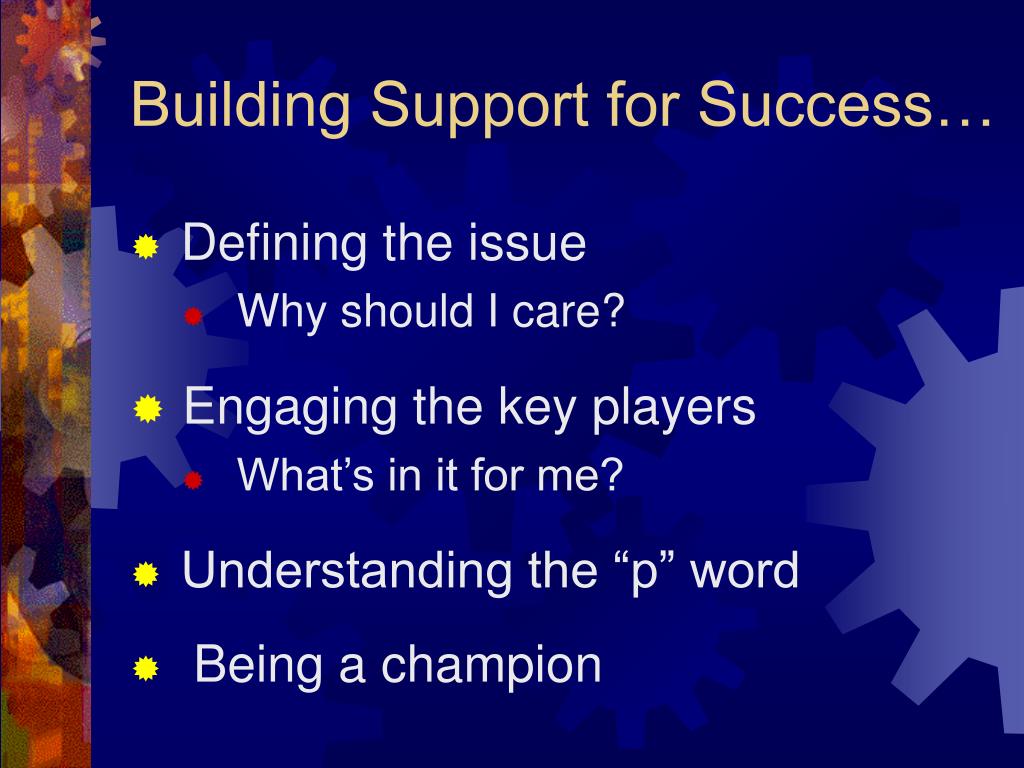 Building Support for Success…

Defining the issue

Why should I care?

Engaging the key players

What’s in it for me?

Understanding the “p” word

Being a champion